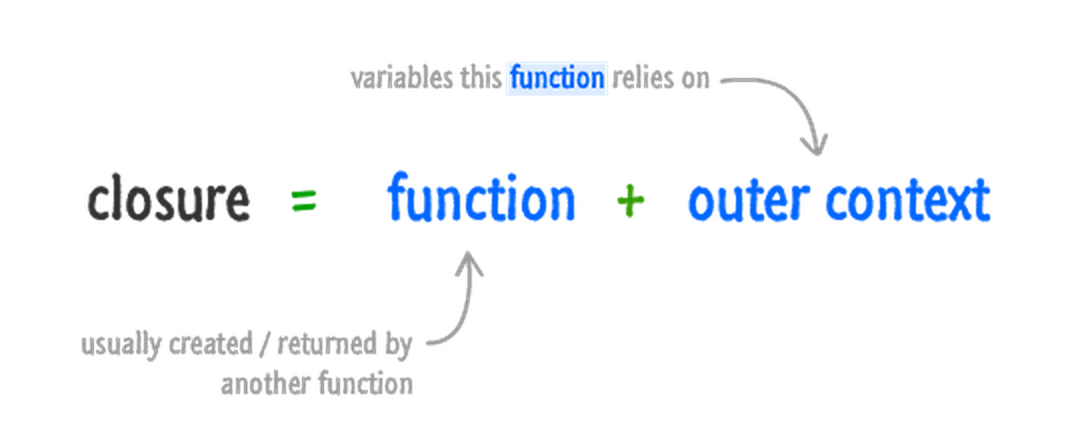 variables this function relies on

closure = function + outer context

usually created / returned by another function